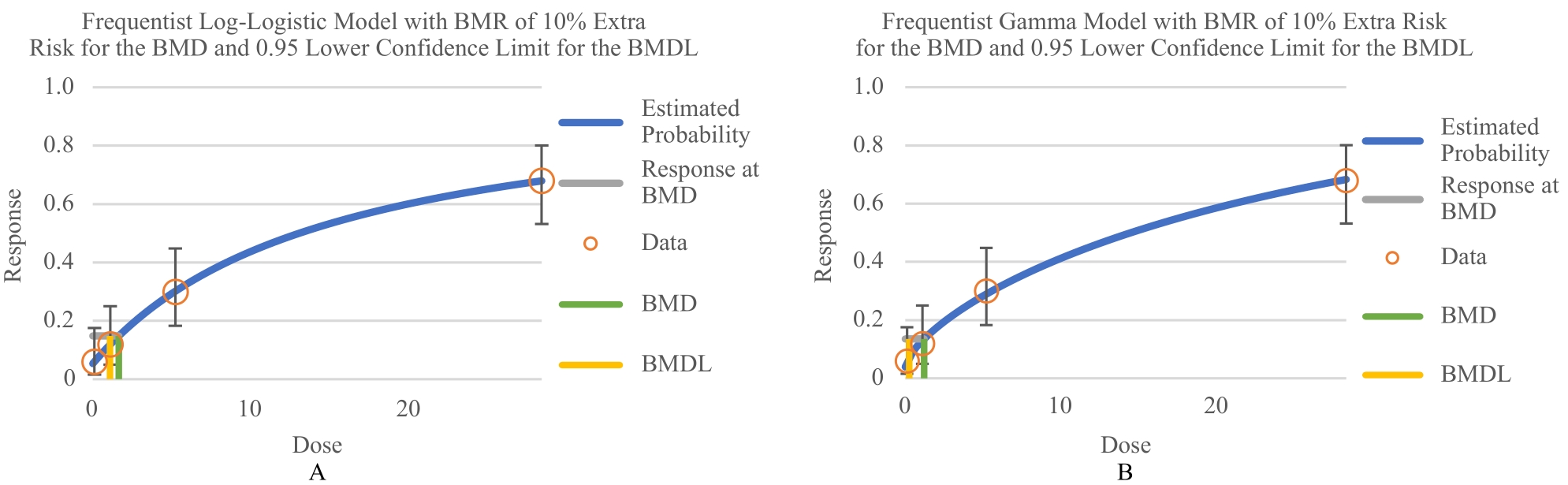 Frequentist Log-Logistic Model with BMR of 10% Extra Risk for the BMD and 0.95 Lower Confidence Limit for the BMDL

1.0
0.8
0.6
0.4
0.2
0

Response

0
10
20

Dose

Estimated Probability
Response at BMD
Data
BMD
BMDL

A

Frequentist Gamma Model with BMR of 10% Extra Risk for the BMD and 0.95 Lower Confidence Limit for the BMDL

1.0
0.8
0.6
0.4
0.2
0

Response

0
10
20

Dose

Estimated Probability
Response at BMD
Data
BMD
BMDL

B